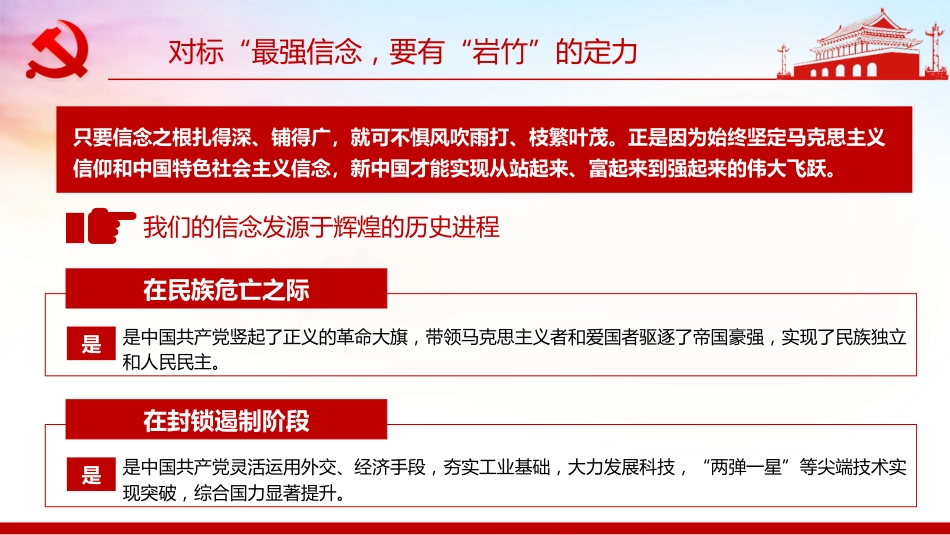 对标“最强信念，要有“岩竹”的定力

只要信念之根扎得深、铺得广，就可不惧风吹雨打、枝繁叶茂。正是因为始终坚定马克思主义信仰和中国特色社会主义信念，新中国才能实现从站起来、富起来到强起来的伟大飞跃。

我们的信念发源于辉煌的历史进程

在民族危亡之际

是 是中国共产党竖起了正义的革命大旗，带领马克思主义者和爱国者驱逐了帝国豪强，实现了民族独立和人民民主。

在封锁遏制阶段

是 是中国共产党灵活运用外交、经济手段，夯实工业基础，大力发展科技，“两弹一星”等尖端技术实现突破，综合国力显著提升。